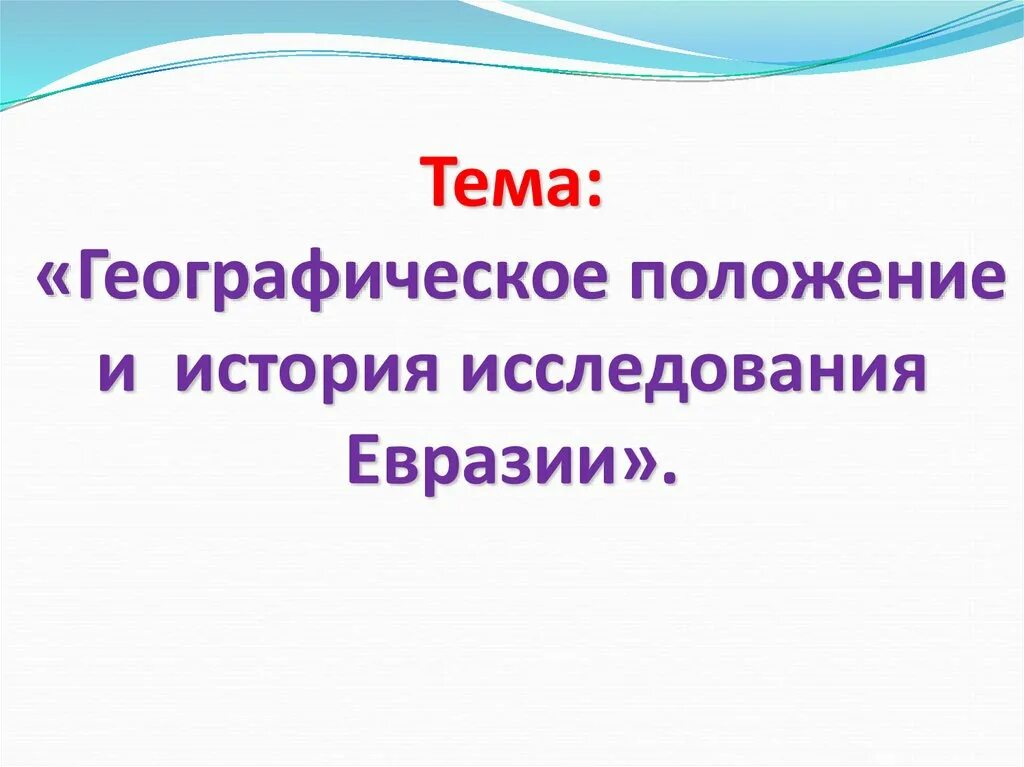 Тема:
«Географическое положение и история исследования Евразии».